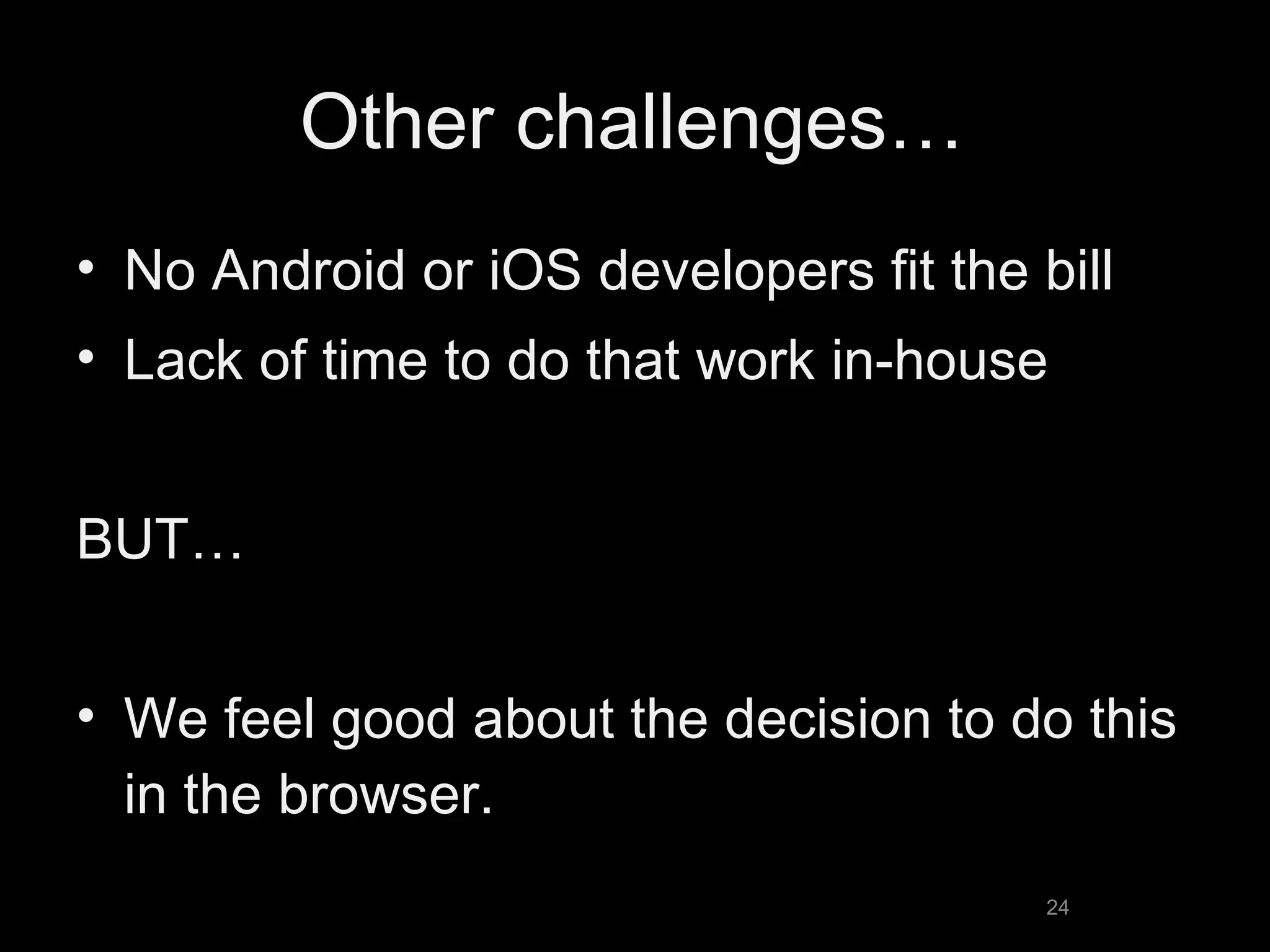 Other challenges…

• No Android or iOS developers fit the bill
• Lack of time to do that work in-house

BUT…

• We feel good about the decision to do this in the browser.

24